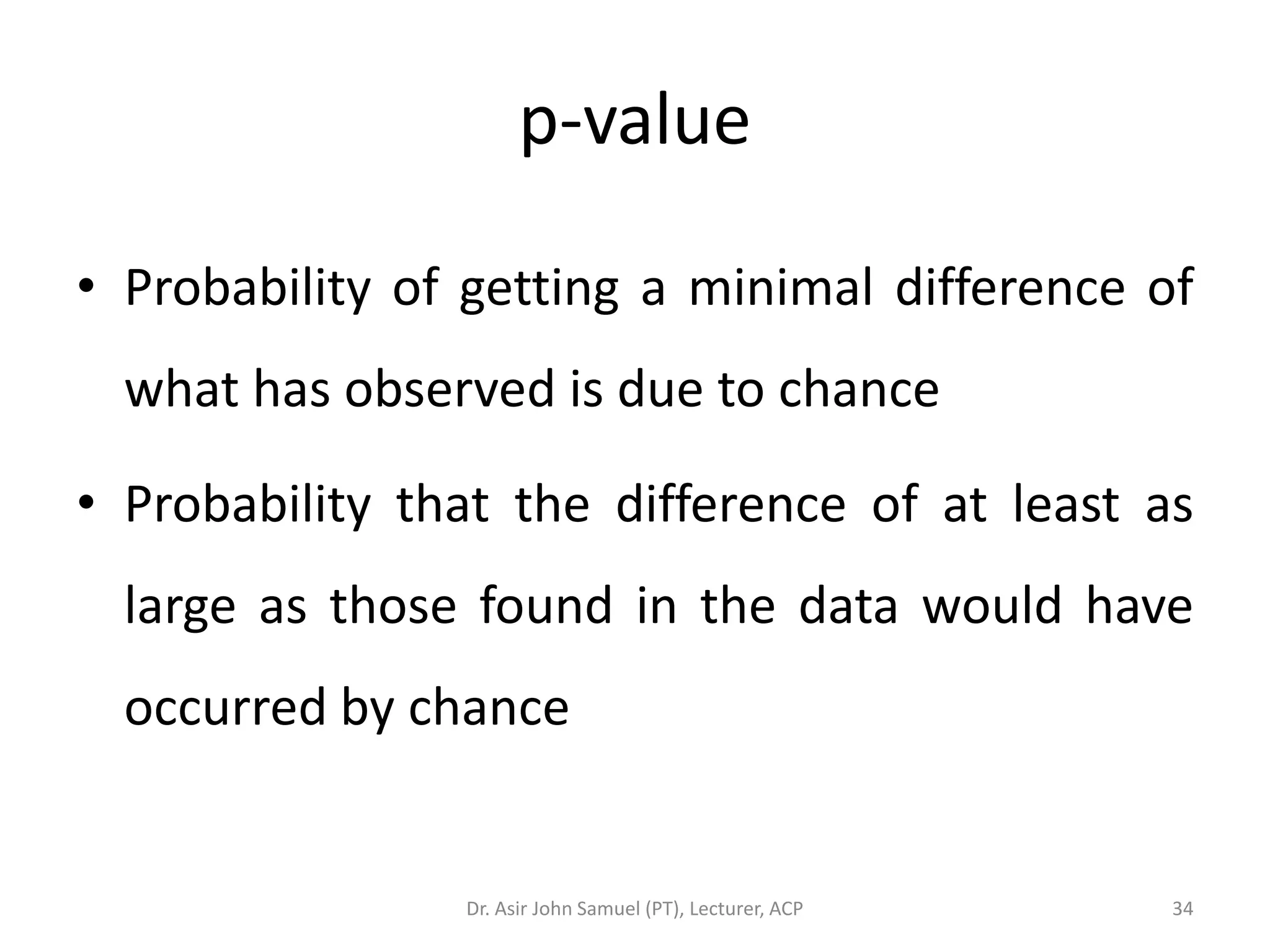 p-value

• Probability of getting a minimal difference of what has observed is due to chance

• Probability that the difference of at least as large as those found in the data would have occurred by chance

Dr. Asir John Samuel (PT), Lecturer, ACP

34